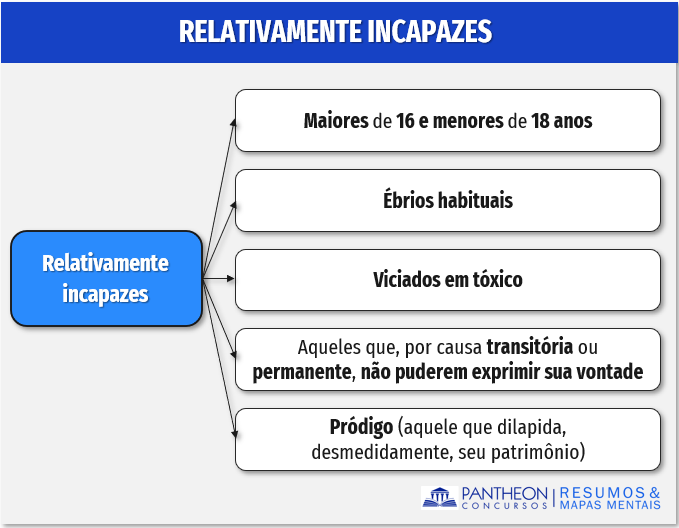 RELATIVAMENTE INCAPAZES

Relativamente incapazes

Maiores de 16 e menores de 18 anos

Ébrios habituais

Viciados em tóxico

Aqueles que, por causa transitória ou permanente, não puderem exprimir sua vontade

Pródigo (aquele que dilapida, desmedidamente, seu patrimônio)

PANTHEON CONCURSOS | RESUMOS & MAPAS MENTAIS